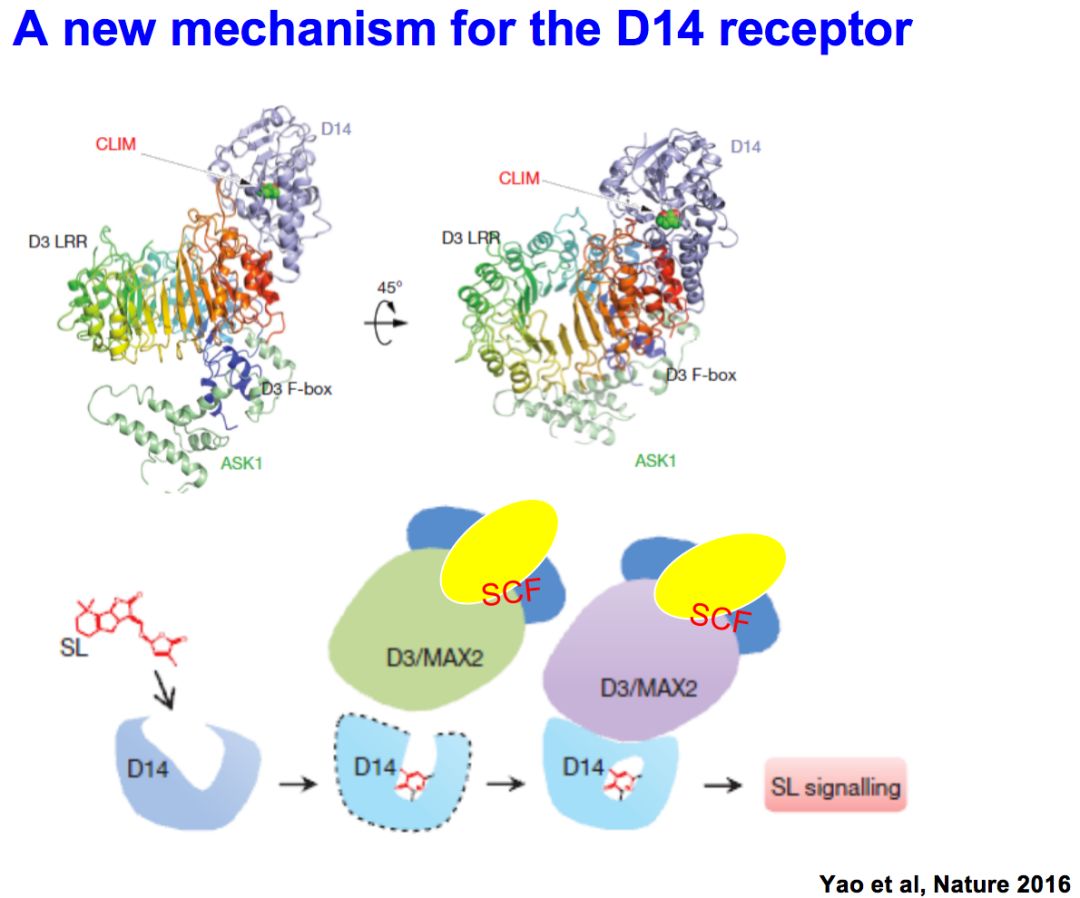 A new mechanism for the D14 receptor

CLIM
D14
D3 LRR
D3 F-box
ASK1

45°

CLIM
D14
D3 LRR
D3 F-box
ASK1

SL
D14
SCF
D3/MAX2
D14
SCF
D3/MAX2
D14
SL signalling

Yao et al, Nature 2016